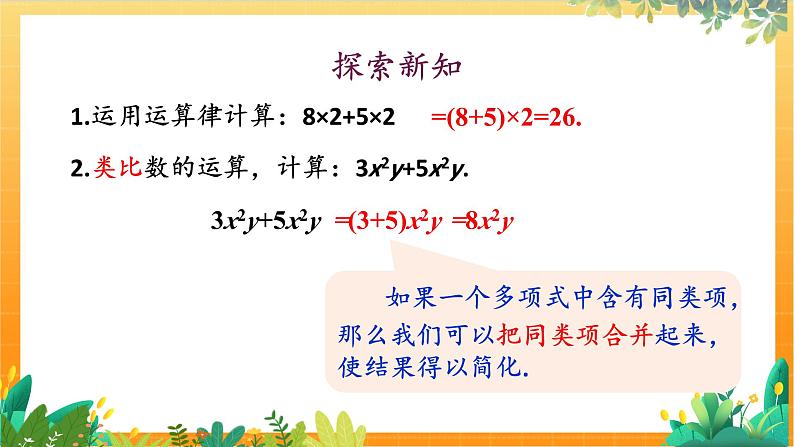 探索新知

1.运用运算律计算：$8\times2+5\times2$ $=(8+5)\times2=26.$

2.类比数的运算，计算：$3x^2y+5x^2y$.

$3x^2y+5x^2y$ $=(3+5)x^2y$ $=8x^2y$

如果一个多项式中含有同类项，那么我们可以把同类项合并起来，使结果得以简化.